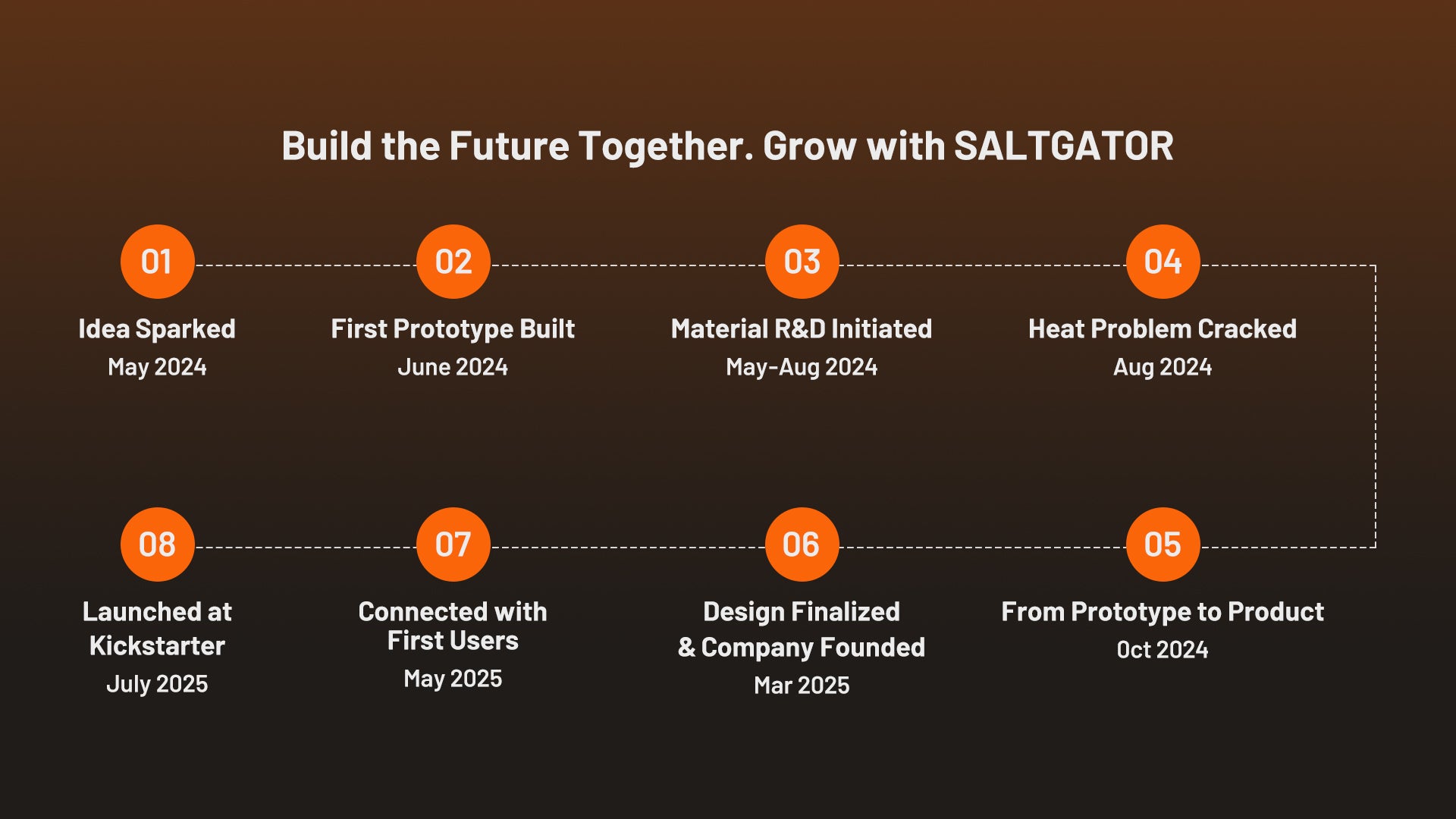 Build the Future Together. Grow with SALTGATOR

01
Idea Sparked
May 2024

02
First Prototype Built
June 2024

03
Material R&D Initiated
May-Aug 2024

04
Heat Problem Cracked
Aug 2024

05
From Prototype to Product
Oct 2024

06
Design Finalized & Company Founded
Mar 2025

07
Connected with First Users
May 2025

08
Launched at Kickstarter
July 2025